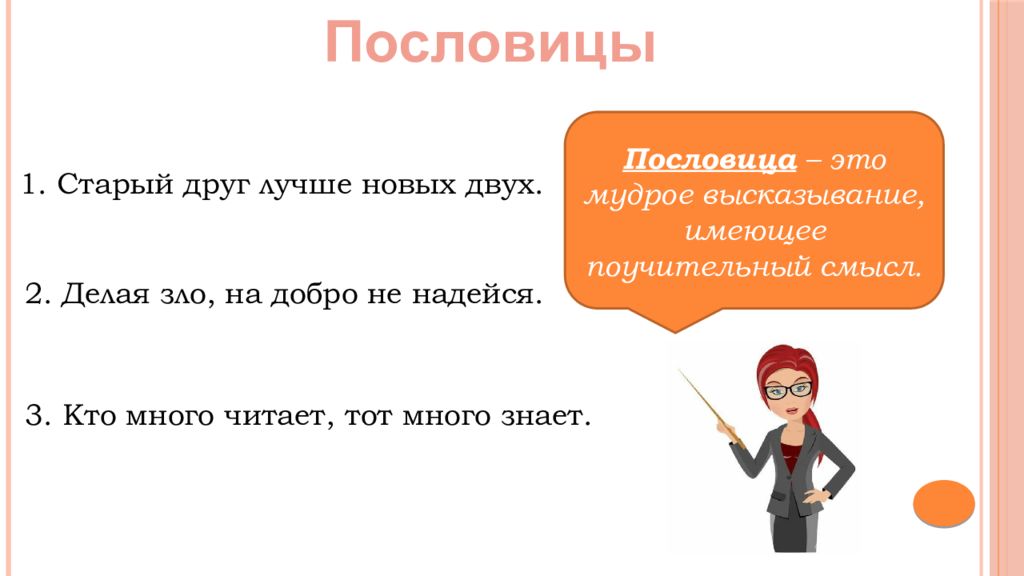 Пословицы

1. Старый друг лучше новых двух.

2. Делая зло, на добро не надейся.

3. Кто много читает, тот много знает.

Пословица – это мудрое высказывание, имеющее поучительный смысл.